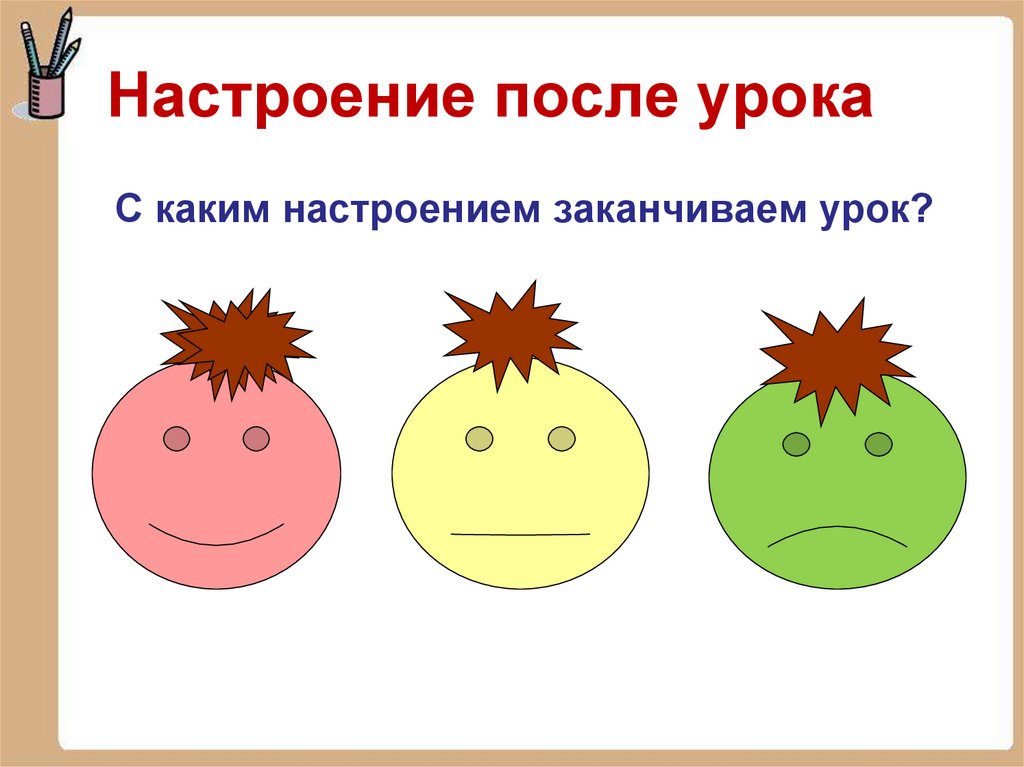 Настроение после урока

С каким настроением заканчиваем урок?